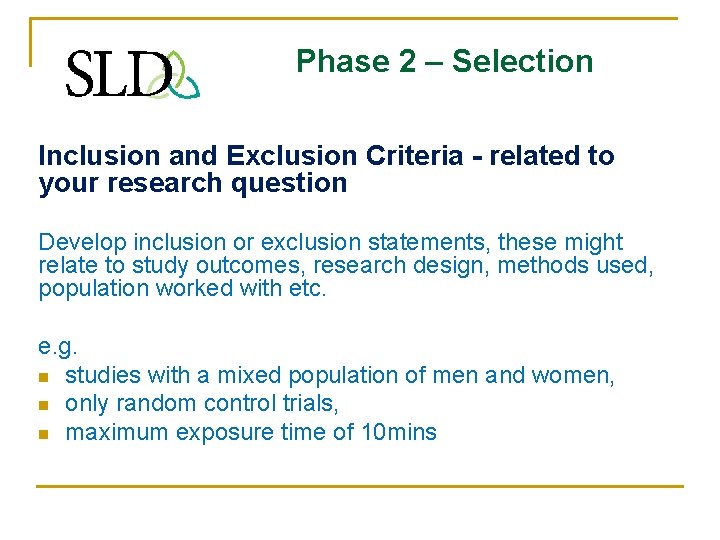 SLD

Phase 2 – Selection

Inclusion and Exclusion Criteria - related to your research question

Develop inclusion or exclusion statements, these might relate to study outcomes, research design, methods used, population worked with etc.

e.g.
- studies with a mixed population of men and women,
- only random control trials,
- maximum exposure time of 10mins